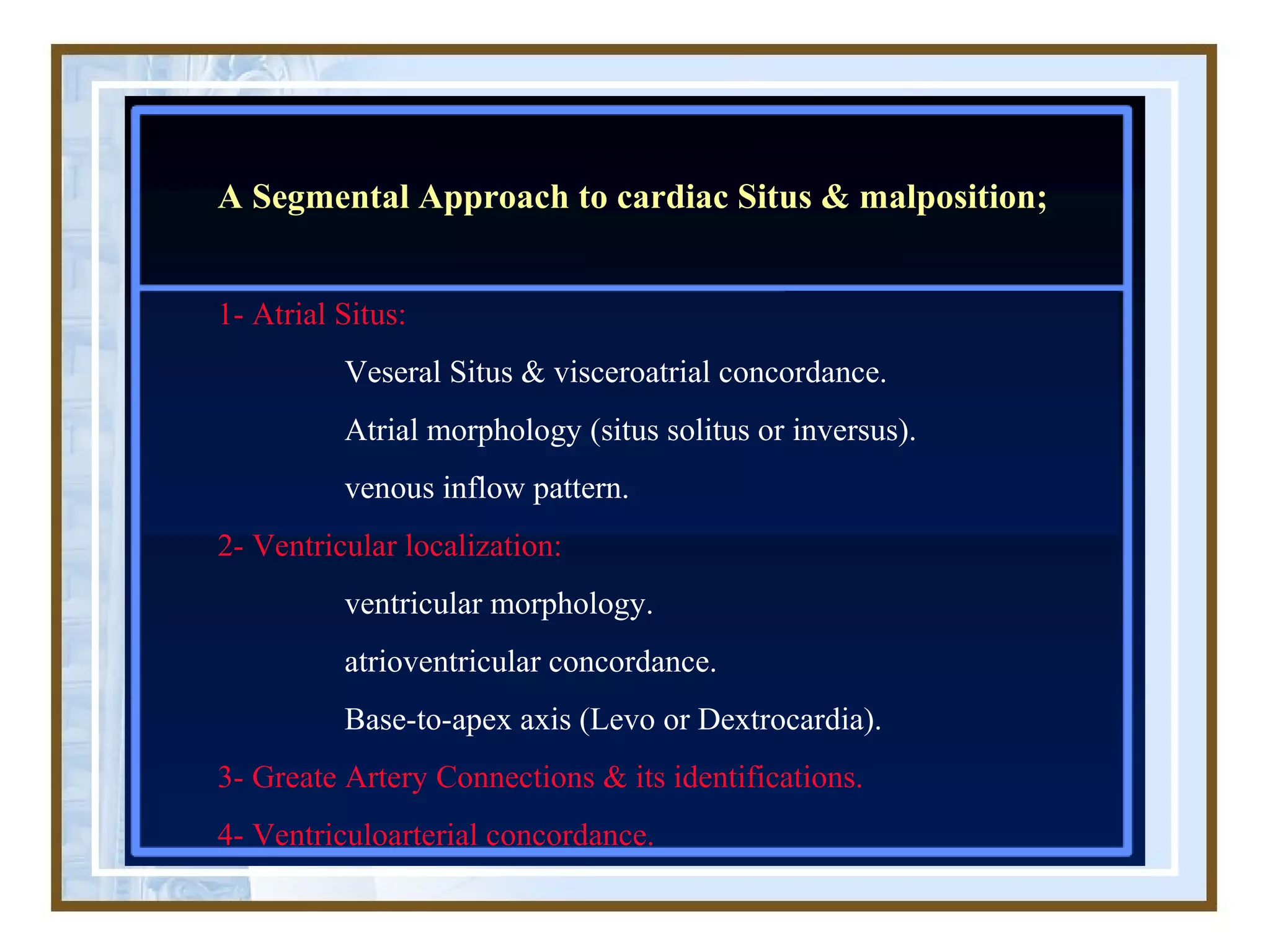 A Segmental Approach to cardiac Situs & malposition;

1- Atrial Situs:

Veseral Situs & visceroatrial concordance.

Atrial morphology (situs solitus or inversus).

venous inflow pattern.

2- Ventricular localization:

ventricular morphology.

atrioventricular concordance.

Base-to-apex axis (Levo or Dextrocardia).

3- Greate Artery Connections & its identifications.

4- Ventriculoarterial concordance.